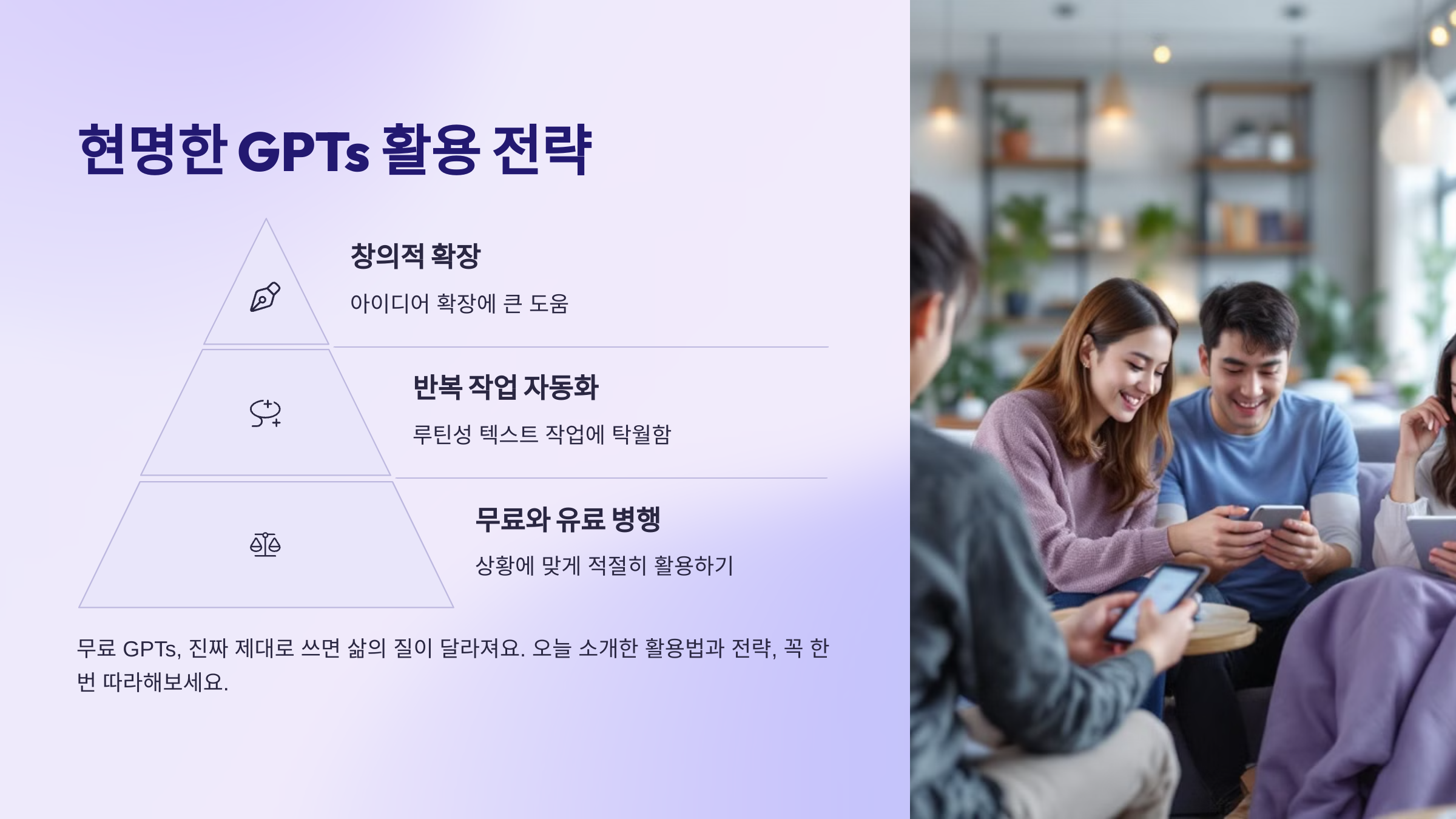 현명한 GPTs 활용 전략

창의적 확장

아이디어 확장에 큰 도움

반복 작업 자동화

루틴성 텍스트 작업에 탁월함

무료와 유료 병행

상황에 맞게 적절히 활용하기

무료 GPTs, 진짜 제대로 쓰면 삶의 질이 달라져요. 오늘 소개한 활용법과 전략, 꼭 한 번 따라해보세요.